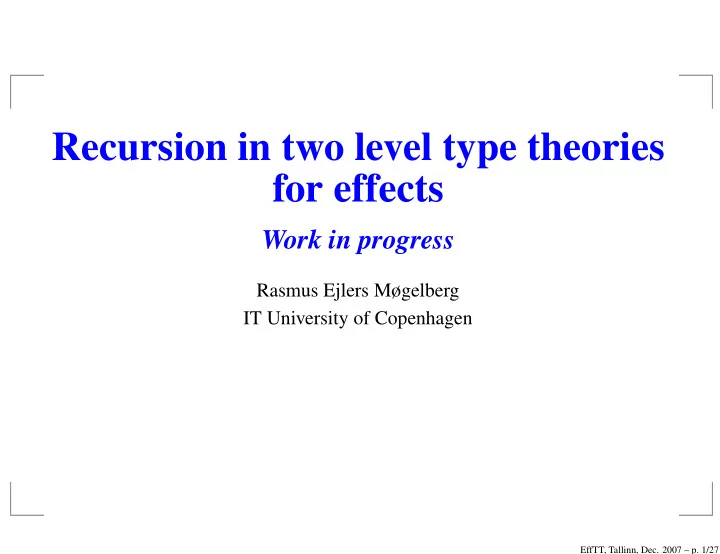 Recursion in two level type theories for effects

Work in progress

Rasmus Ejlers Møgelberg
IT University of Copenhagen

EffTT, Tallinn, Dec. 2007 – p. 1/27